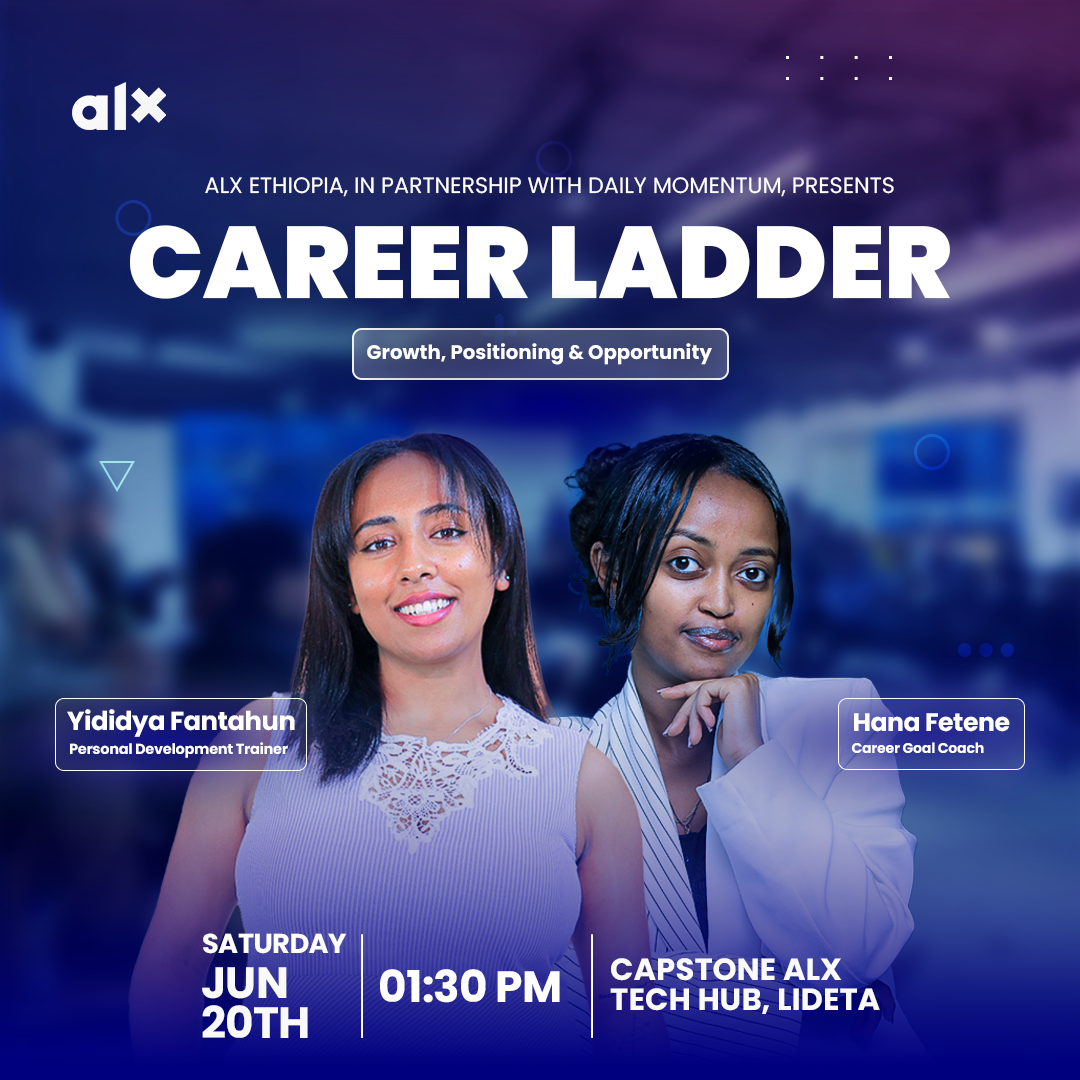 alx

ALX ETHIOPIA, IN PARTNERSHIP WITH DAILY MOMENTUM, PRESENTS

CAREER LADDER

Growth, Positioning & Opportunity

Yididya Fantahun
Personal Development Trainer

Hana Fetene
Career Goal Coach

SATURDAY
JUN 20TH

01:30 PM

CAPSTONE ALX TECH HUB, LIDETA